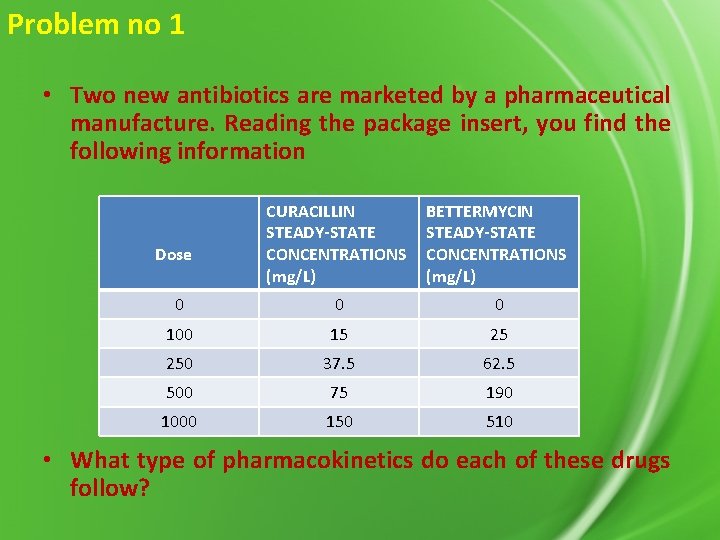 Problem no 1

• Two new antibiotics are marketed by a pharmaceutical manufacture. Reading the package insert, you find the following information

| Dose | CURACILLIN STEADY-STATE CONCENTRATIONS (mg/L) | BETTERMYCIN STEADY-STATE CONCENTRATIONS (mg/L) |
|---|---|---|
| 0 | 0 | 0 |
| 100 | 15 | 25 |
| 250 | 37.5 | 62.5 |
| 500 | 75 | 190 |
| 1000 | 150 | 510 |

• What type of pharmacokinetics do each of these drugs follow?